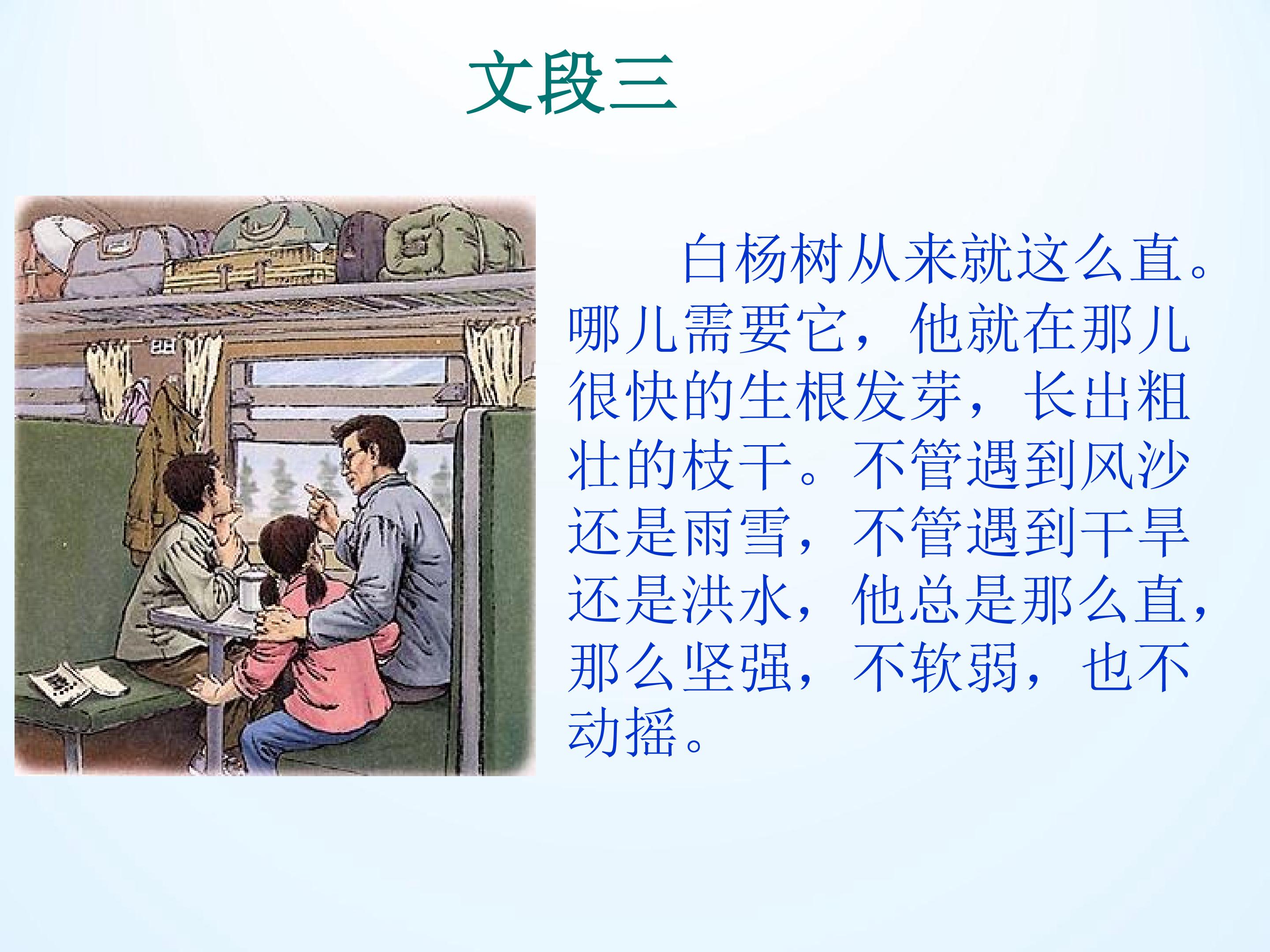 文段三

白杨树从来就这么直。哪儿需要它，他就在那儿很快的生根发芽，长出粗壮的枝干。不管遇到风沙还是雨雪，不管遇到干旱还是洪水，他总是那么直，那么坚强，不软弱，也不动摇。